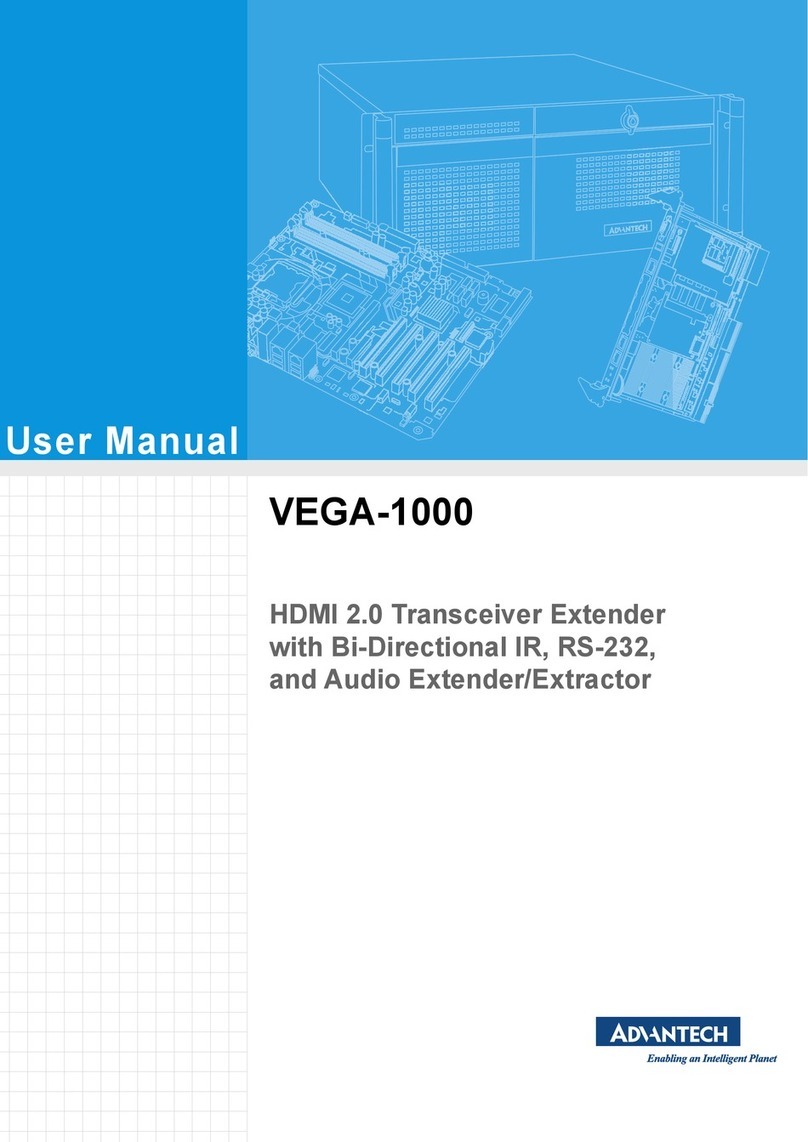 ADVANTECH

User Manual

VEGA-1000

HDMI 2.0 Transceiver Extender with Bi-Directional IR, RS-232, and Audio Extender/Extractor

ADVANTECH
Enabling an Intelligent Planet